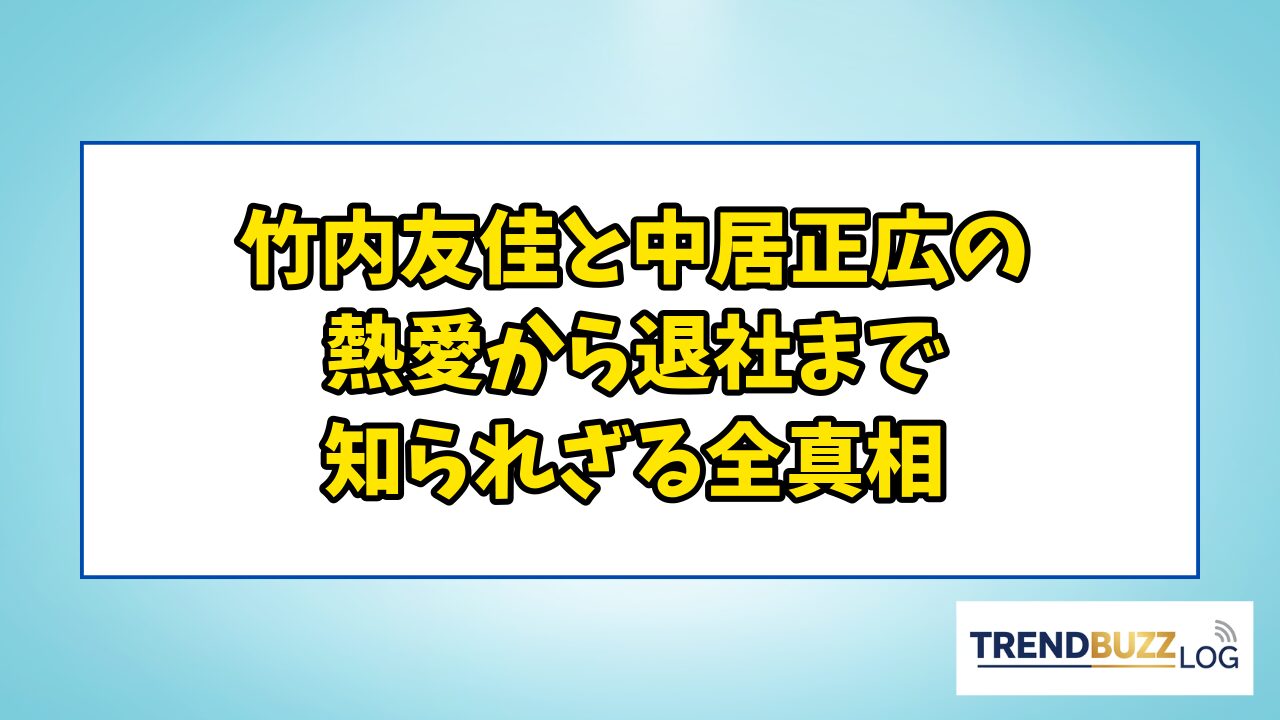 竹内友佳と中居正広の
熱愛から退社まで
知られざる全真相

TRENDBUZZ LOG